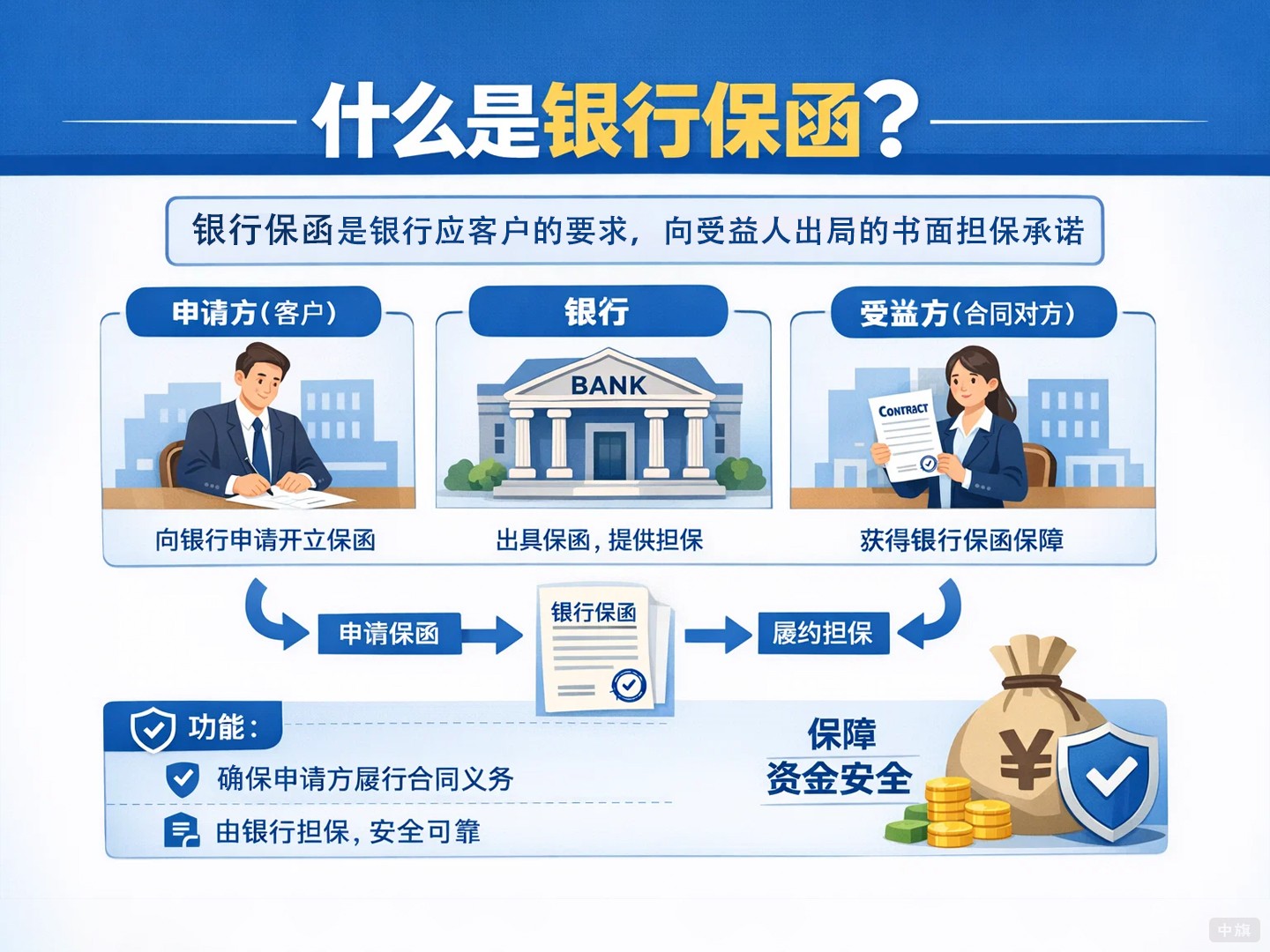 什么是银行保函？

银行保函是银行应客户的要求，向受益人出局的书面担保承诺

申请方（客户）

向银行申请开立保函

银行

BANK

出具保函，提供担保

受益方（合同对方）

CONTRACT

获得银行保函保障

申请保函

银行保函

履约担保

功能：

确保申请方履行合同义务

由银行担保，安全可靠

保障
资金安全

¥

中旗